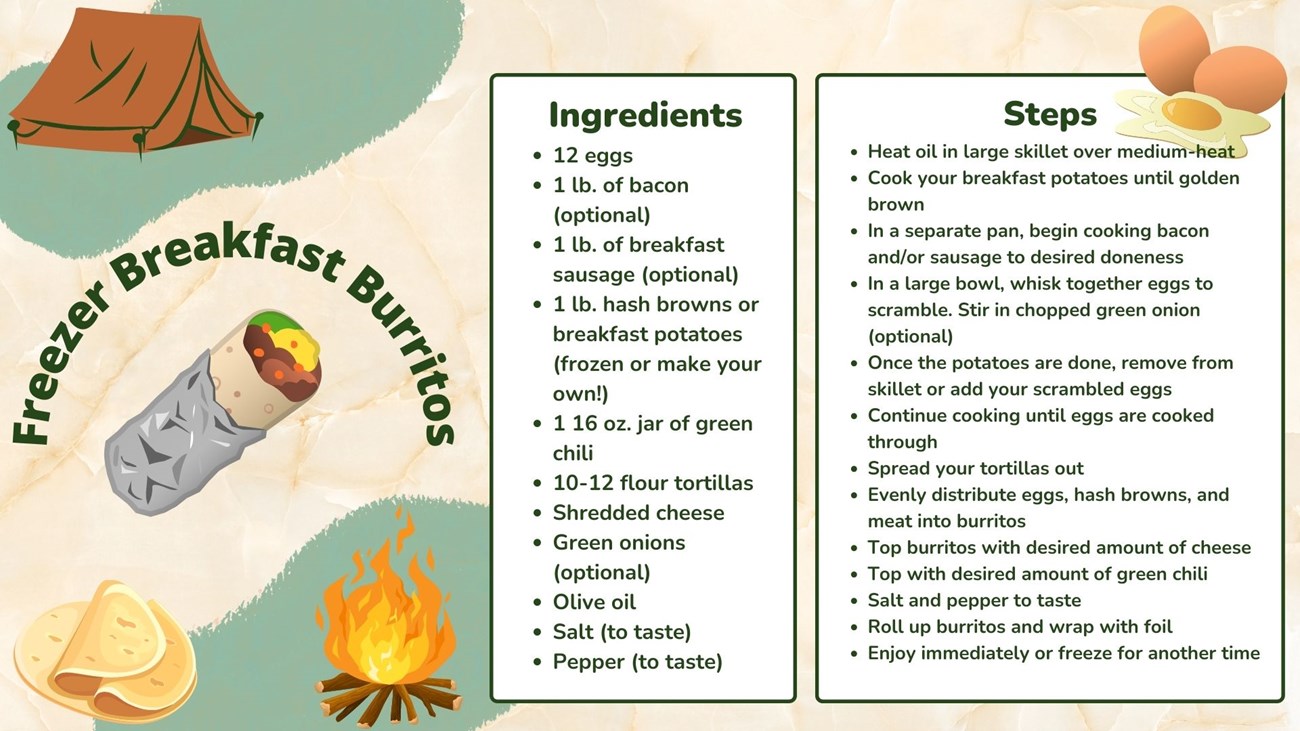 Freezer Breakfast Burritos

Ingredients
- 12 eggs
- 1 lb. of bacon (optional)
- 1 lb. of breakfast sausage (optional)
- 1 lb. hash browns or breakfast potatoes (frozen or make your own!)
- 1 16 oz. jar of green chili
- 10-12 flour tortillas
- Shredded cheese
- Green onions (optional)
- Olive oil
- Salt (to taste)
- Pepper (to taste)

Steps
- Heat oil in large skillet over medium-heat
- Cook your breakfast potatoes until golden brown
- In a separate pan, begin cooking bacon and/or sausage to desired doneness
- In a large bowl, whisk together eggs to scramble. Stir in chopped green onion (optional)
- Once the potatoes are done, remove from skillet or add your scrambled eggs
- Continue cooking until eggs are cooked through
- Spread your tortillas out
- Evenly distribute eggs, hash browns, and meat into burritos
- Top burritos with desired amount of cheese
- Top with desired amount of green chili
- Salt and pepper to taste
- Roll up burritos and wrap with foil
- Enjoy immediately or freeze for another time